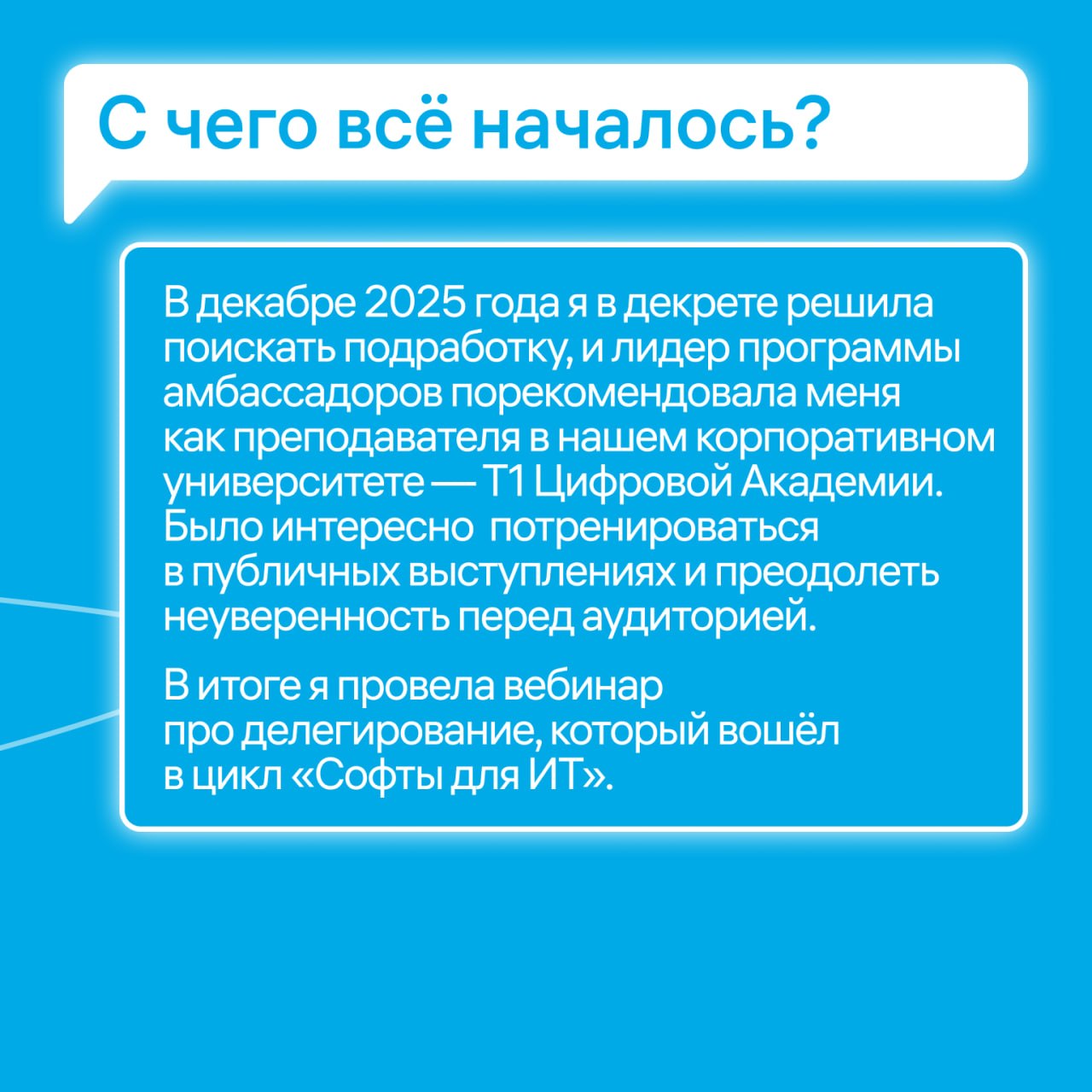 С чего всё началось?

В декабре 2025 года я в декрете решила поискать подработку, и лидер программы амбассадоров порекомендовала меня как преподавателя в нашем корпоративном университете — Т1 Цифровой Академии. Было интересно потренироваться в публичных выступлениях и преодолеть неуверенность перед аудиторией.

В итоге я провела вебинар про делегирование, который вошёл в цикл «Софты для ИТ».